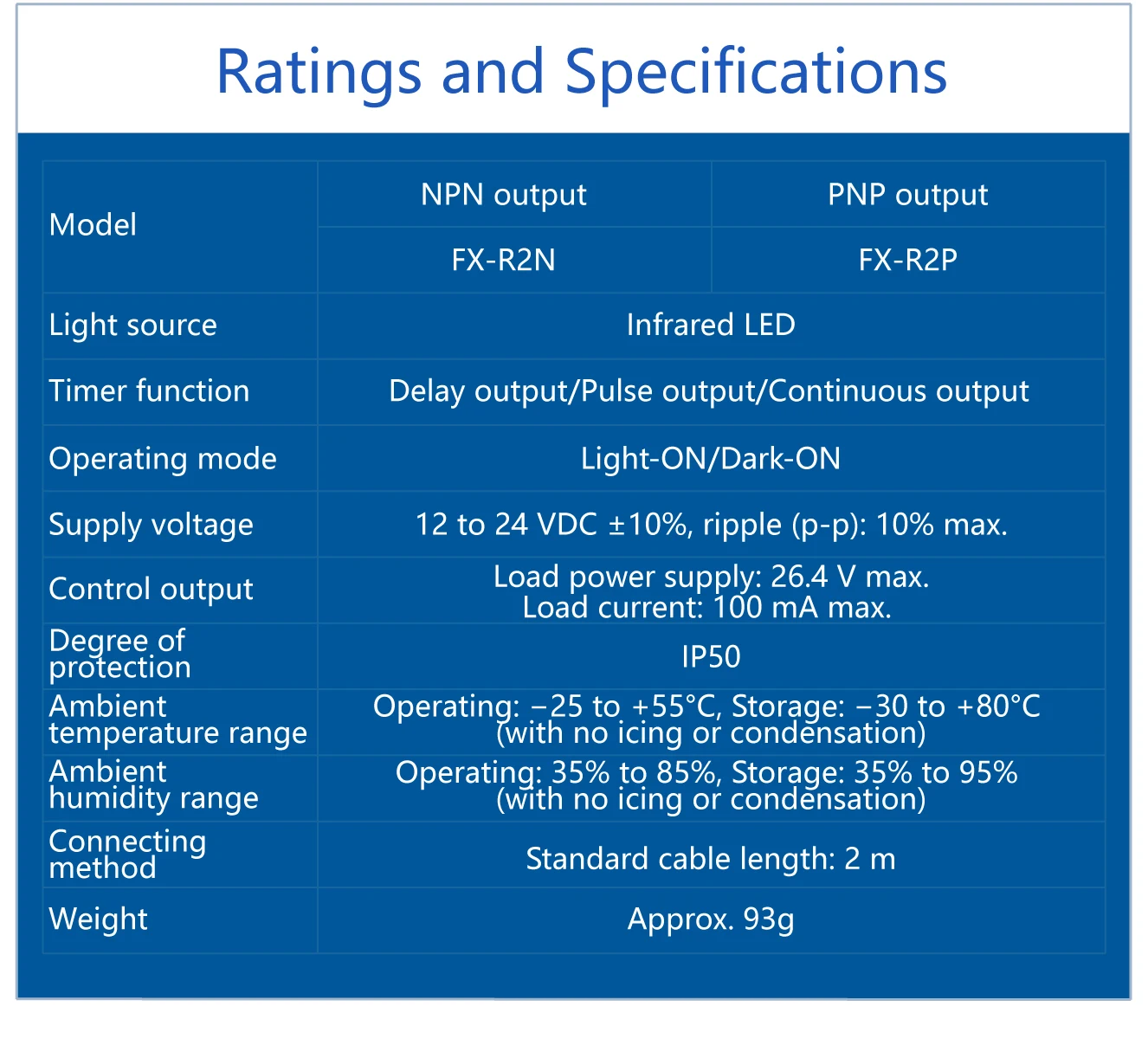 Ratings and Specifications

| Model | NPN output | PNP output |
|---|---|---|
| | FX-R2N | FX-R2P |
| Light source | Infrared LED | |
| Timer function | Delay output/Pulse output/Continuous output | |
| Operating mode | Light-ON/Dark-ON | |
| Supply voltage | 12 to 24 VDC ±10%, ripple (p-p): 10% max. | |
| Control output | Load power supply: 26.4 V max. Load current: 100 mA max. | |
| Degree of protection | IP50 | |
| Ambient temperature range | Operating: −25 to +55°C, Storage: −30 to +80°C (with no icing or condensation) | |
| Ambient humidity range | Operating: 35% to 85%, Storage: 35% to 95% (with no icing or condensation) | |
| Connecting method | Standard cable length: 2 m | |
| Weight | Approx. 93g | |